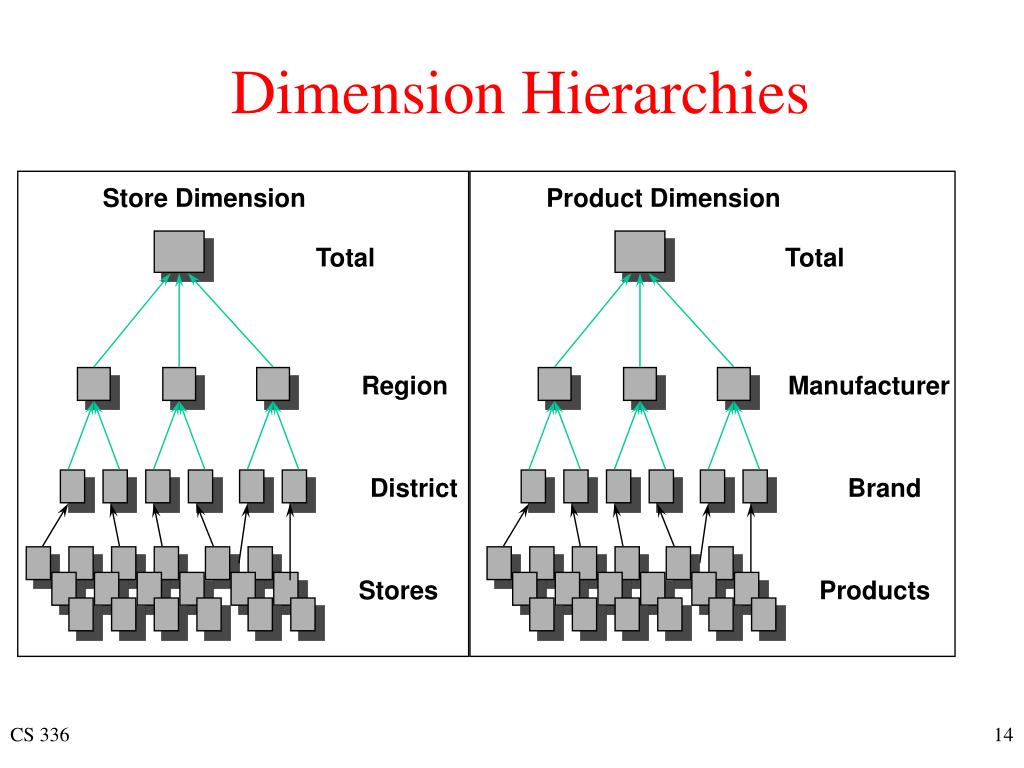 Dimension Hierarchies

Store Dimension

Total

Region

District

Stores

Product Dimension

Total

Manufacturer

Brand

Products

CS 336

14